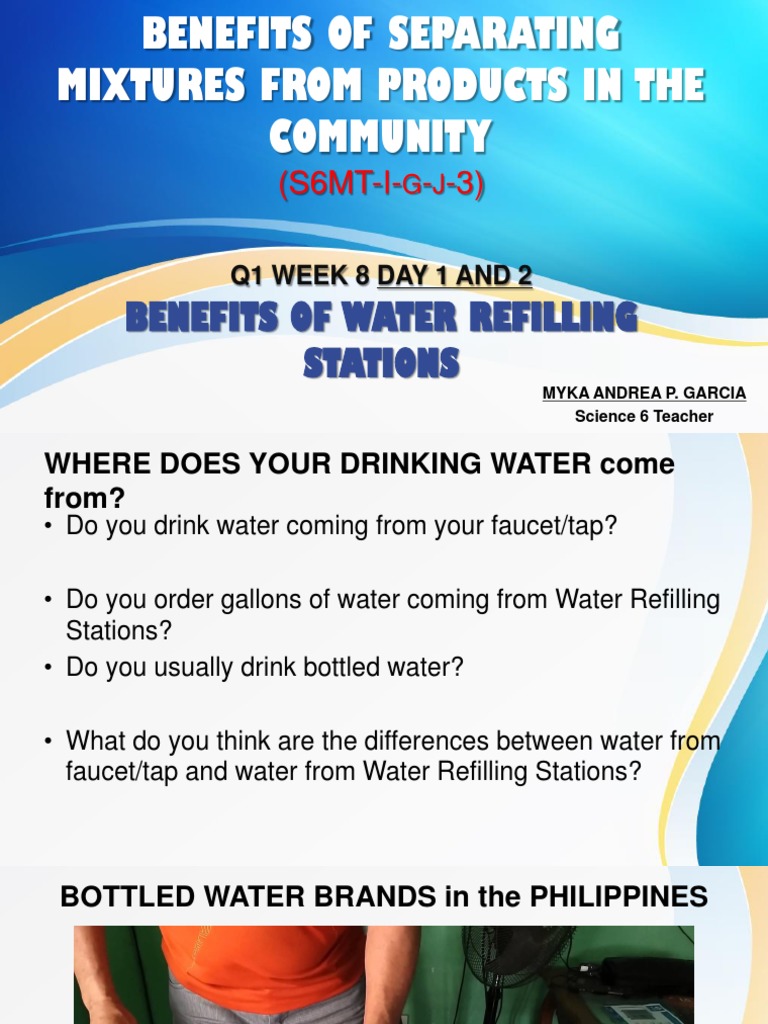 BENEFITS OF SEPARATING MIXTURES FROM PRODUCTS IN THE COMMUNITY
(S6MT-I-G-J-3)

Q1 WEEK 8 DAY 1 AND 2
BENEFITS OF WATER REFILLING STATIONS

MYKA ANDREA P. GARCIA
Science 6 Teacher

WHERE DOES YOUR DRINKING WATER come from?
• Do you drink water coming from your faucet/tap?
• Do you order gallons of water coming from Water Refilling Stations?
• Do you usually drink bottled water?
• What do you think are the differences between water from faucet/tap and water from Water Refilling Stations?

BOTTLED WATER BRANDS in the PHILIPPINES